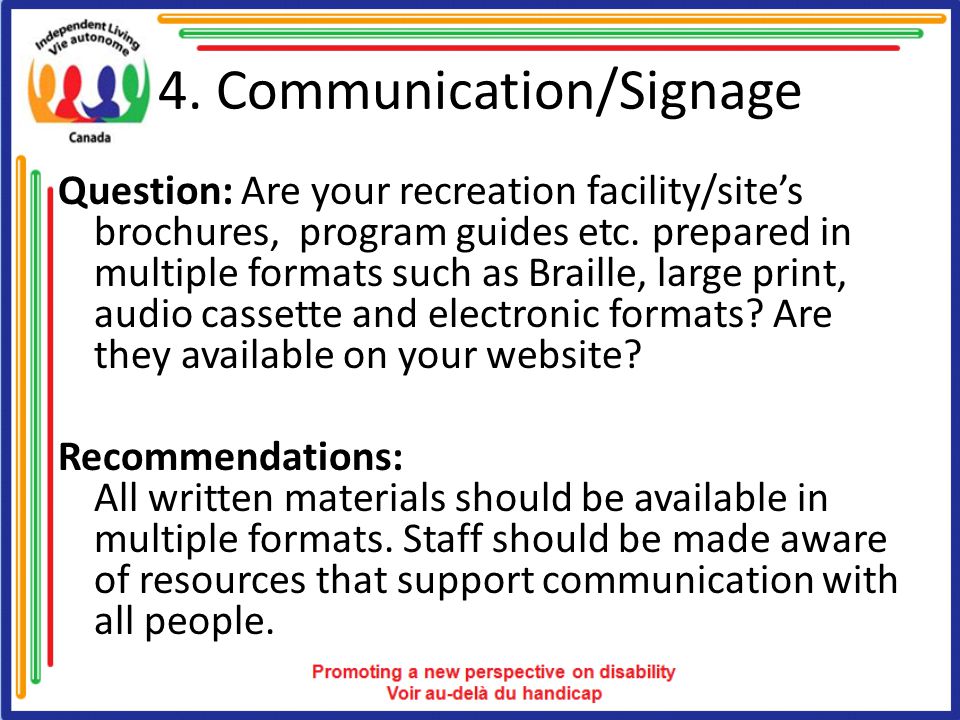 Independent Living
Vie autonome
Canada

4. Communication/Signage

Question: Are your recreation facility/site's brochures, program guides etc. prepared in multiple formats such as Braille, large print, audio cassette and electronic formats? Are they available on your website?

Recommendations:
All written materials should be available in multiple formats. Staff should be made aware of resources that support communication with all people.

Promoting a new perspective on disability
Voir au-delà du handicap